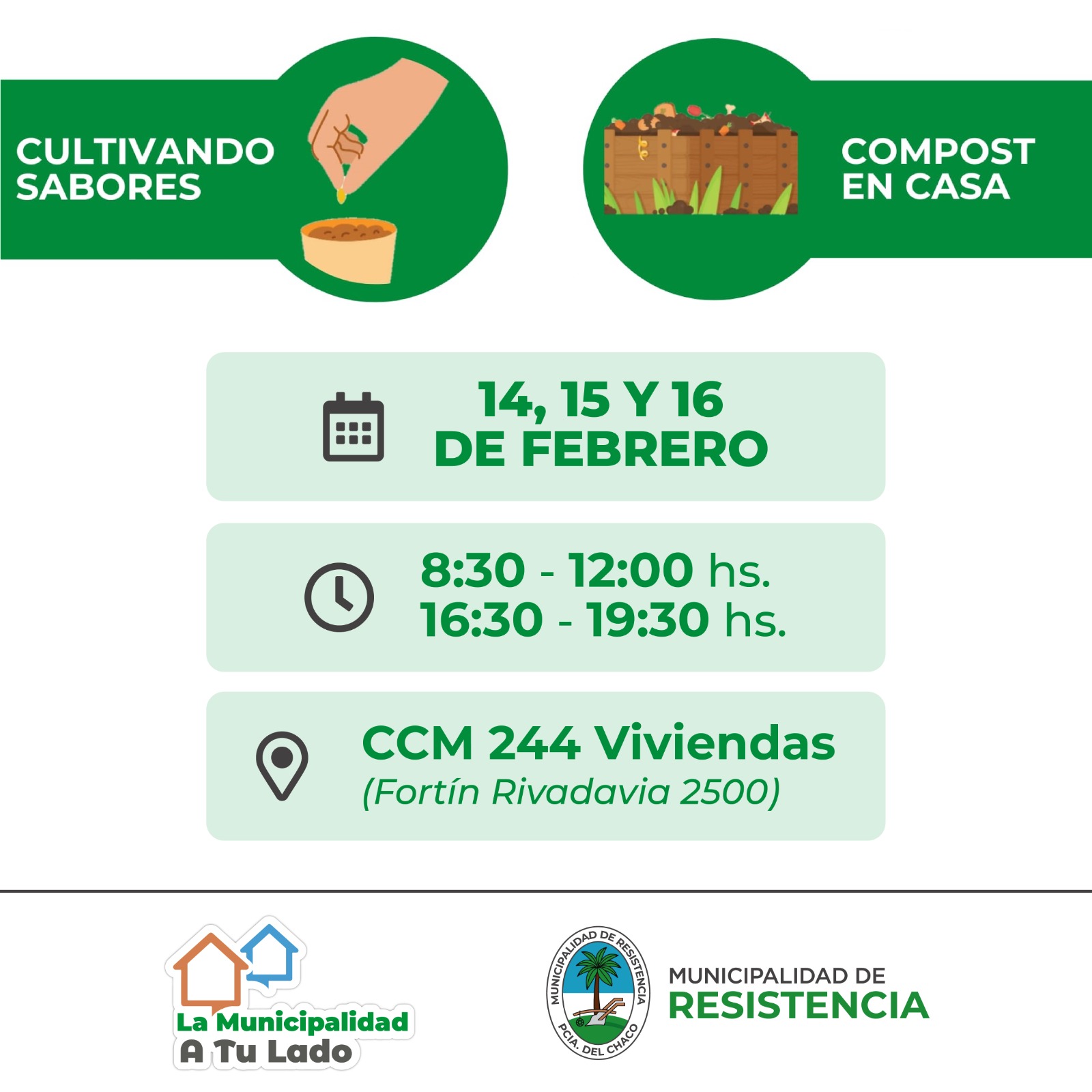 CULTIVANDO SABORES

COMPOST EN CASA

14, 15 Y 16
DE FEBRERO

8:30 - 12:00 hs.
16:30 - 19:30 hs.

CCM 244 Viviendas
(Fortín Rivadavia 2500)

La Municipalidad
A Tu Lado

MUNICIPALIDAD DE RESISTENCIA
PCIA. DEL CHACO

MUNICIPALIDAD DE
RESISTENCIA